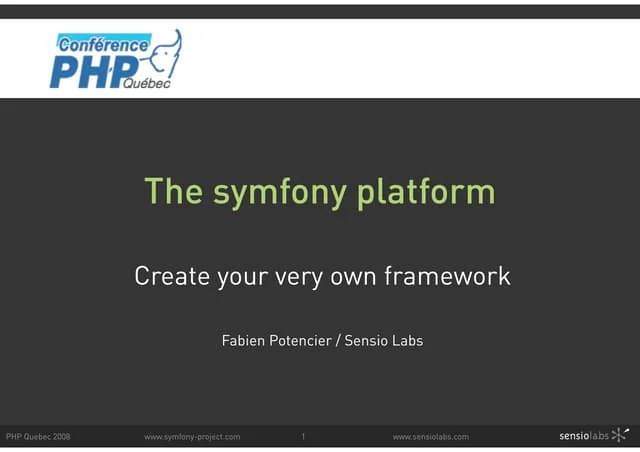 Conférence PHP Québec

The symfony platform

Create your very own framework

Fabien Potencier / Sensio Labs

PHP Quebec 2008 www.symfony-project.com 1 www.sensiolabs.com sensiolabs